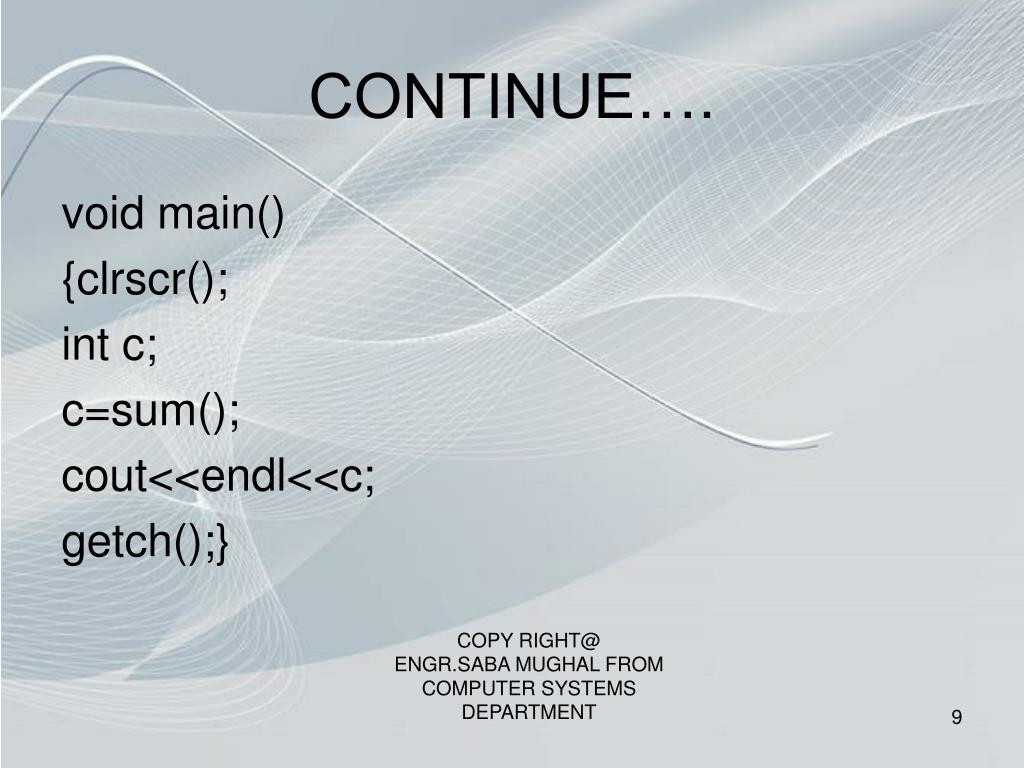 CONTINUE….

void main()
{clrscr();
int c;
c=sum();
cout<<endl<<c;
getch();}

COPY RIGHT@
ENGR.SABA MUGHAL FROM COMPUTER SYSTEMS DEPARTMENT

9